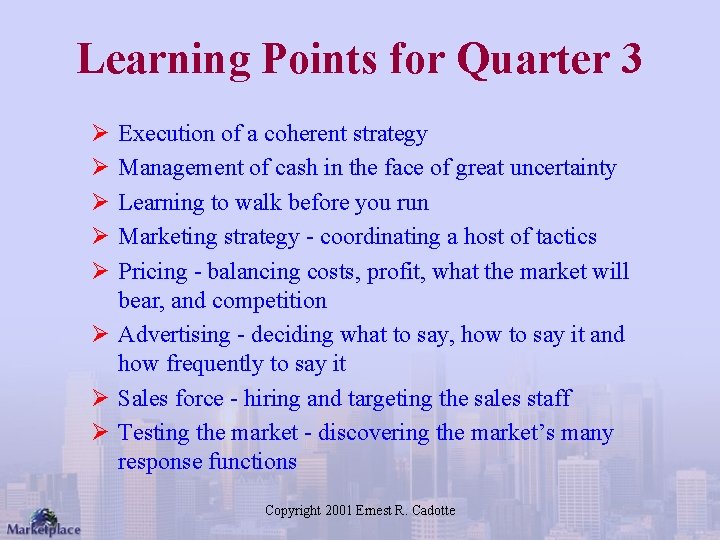 Learning Points for Quarter 3

➢ Execution of a coherent strategy
➢ Management of cash in the face of great uncertainty
➢ Learning to walk before you run
➢ Marketing strategy - coordinating a host of tactics
➢ Pricing - balancing costs, profit, what the market will bear, and competition
➢ Advertising - deciding what to say, how to say it and how frequently to say it
➢ Sales force - hiring and targeting the sales staff
➢ Testing the market - discovering the market's many response functions

Copyright 2001 Ernest R. Cadotte

Marketplace